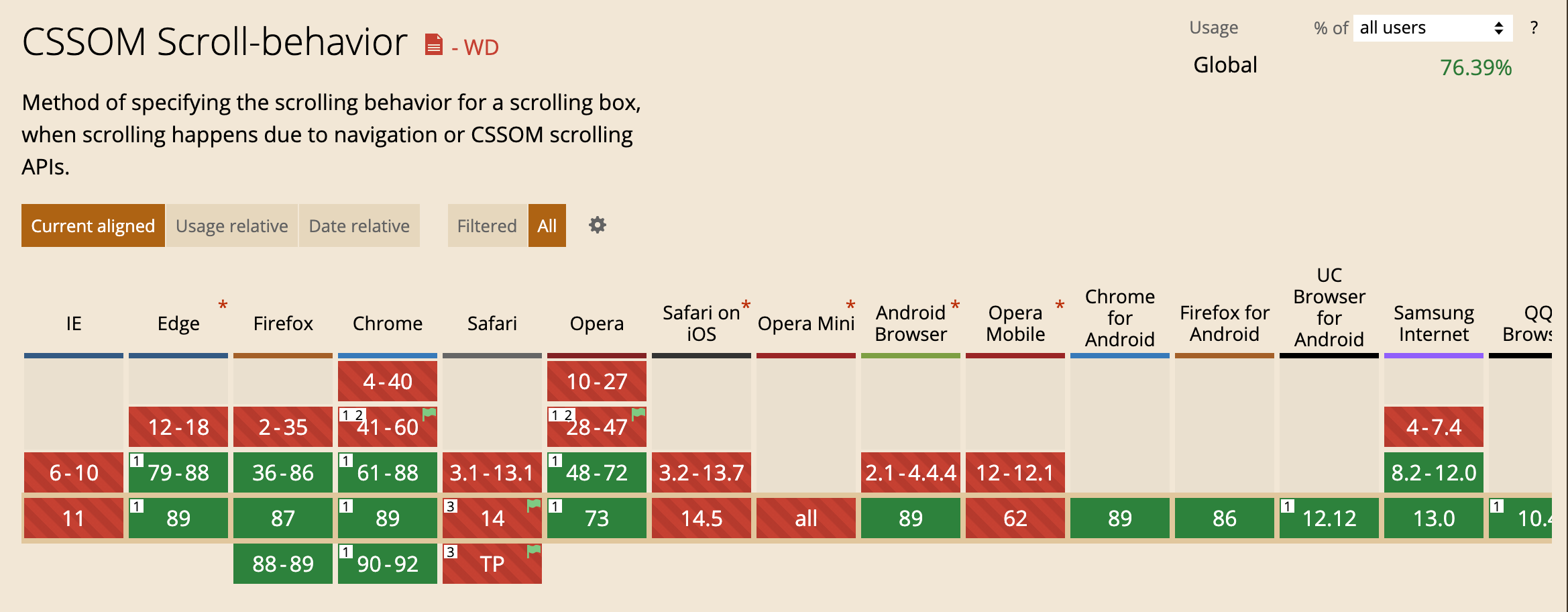 CSSOM Scroll-behavior - WD

Usage % of all users ?
Global 76.39%

Method of specifying the scrolling behavior for a scrolling box, when scrolling happens due to navigation or CSSOM scrolling APIs.

Current aligned Usage relative Date relative Filtered All

| IE | Edge * | Firefox | Chrome | Safari | Opera | Safari on iOS * | Opera Mini * | Android Browser * | Opera Mobile * | Chrome for Android | Firefox for Android | UC Browser for Android | Samsung Internet | QQ Brows |
|---|---|---|---|---|---|---|---|---|---|---|---|---|---|---|
| | | | 4-40 | | 10-27 | | | | | | | | | |
| | 12-18 | 2-35 | 1 2 41-60 | | 1 2 28-47 | | | | | | | | 4-7.4 | |
| 6-10 | 1 79-88 | 36-86 | 1 61-88 | 3.1-13.1 | 1 48-72 | 3.2-13.7 | | 2.1-4.4.4 | 12-12.1 | | | | 8.2-12.0 | |
| 11 | 1 89 | 87 | 1 89 | 3 14 | 1 73 | 14.5 | all | 89 | 62 | 89 | 86 | 1 12.12 | 13.0 | 1 10.4 |
| | | 88-89 | 1 90-92 | 3 TP | | | | | | | | | | |